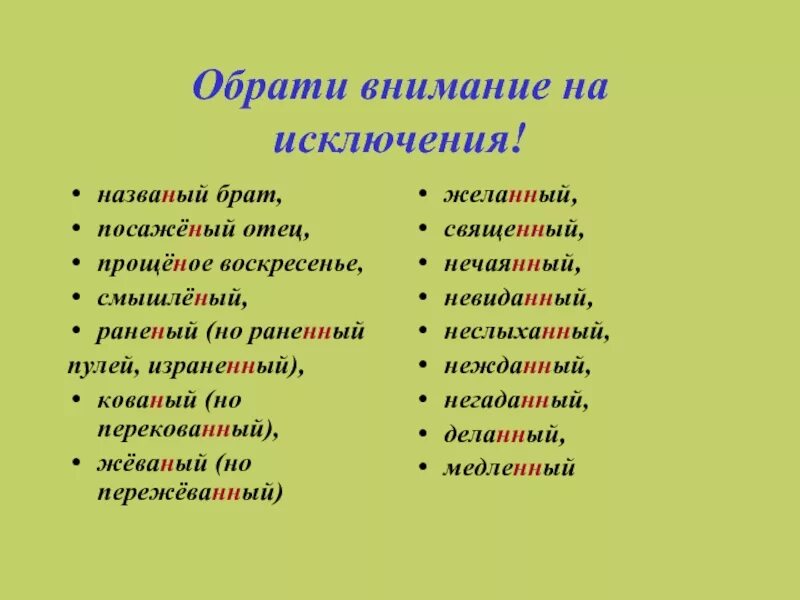 Обрати внимание на исключения!

• названый брат,
• посажёный отец,
• прощёное воскресенье,
• смышлёный,
• раненый (но раненный пулей, израненный),
• кованый (но перекованный),
• жёваный (но пережёванный)

• желанный,
• священный,
• нечаянный,
• невиданный,
• неслыханный,
• нежданный,
• негаданный,
• деланный,
• медленный